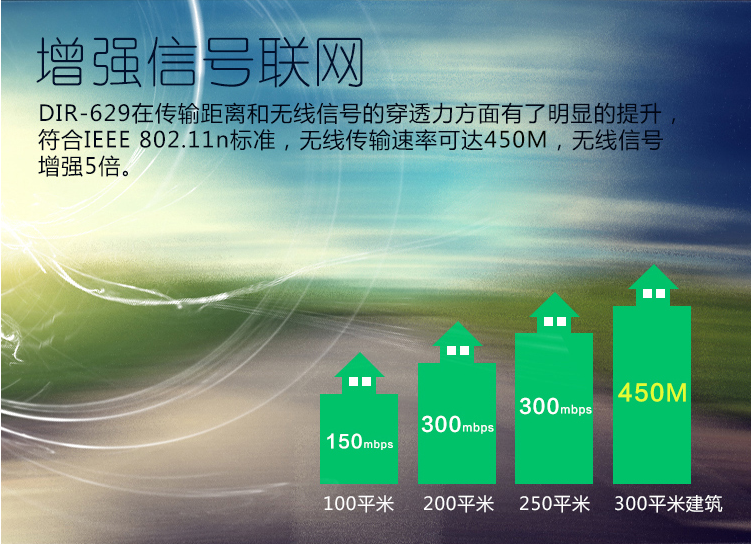 增强信号联网

DIR-629在传输距离和无线信号的穿透力方面有了明显的提升，符合IEEE 802.11n标准，无线传输速率可达450M，无线信号增强5倍。

150mbps
300mbps
300mbps
450M

100平米
200平米
250平米
300平米建筑